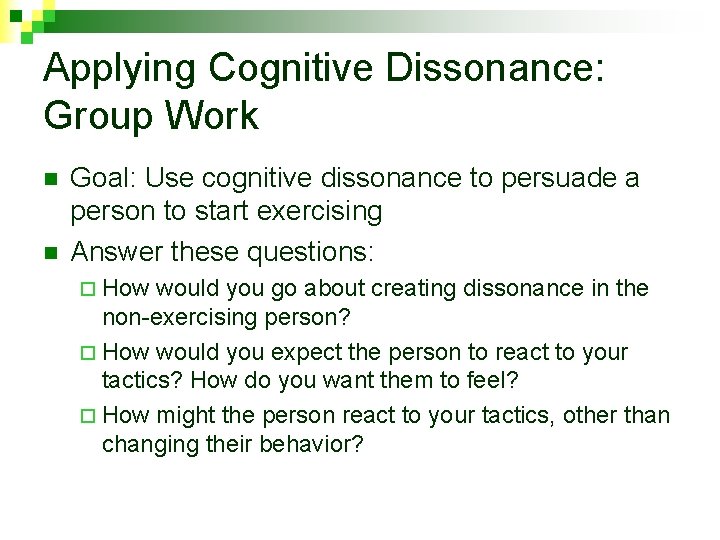 Applying Cognitive Dissonance: Group Work

Goal: Use cognitive dissonance to persuade a person to start exercising

Answer these questions:

How would you go about creating dissonance in the non-exercising person?

How would you expect the person to react to your tactics? How do you want them to feel?

How might the person react to your tactics, other than changing their behavior?